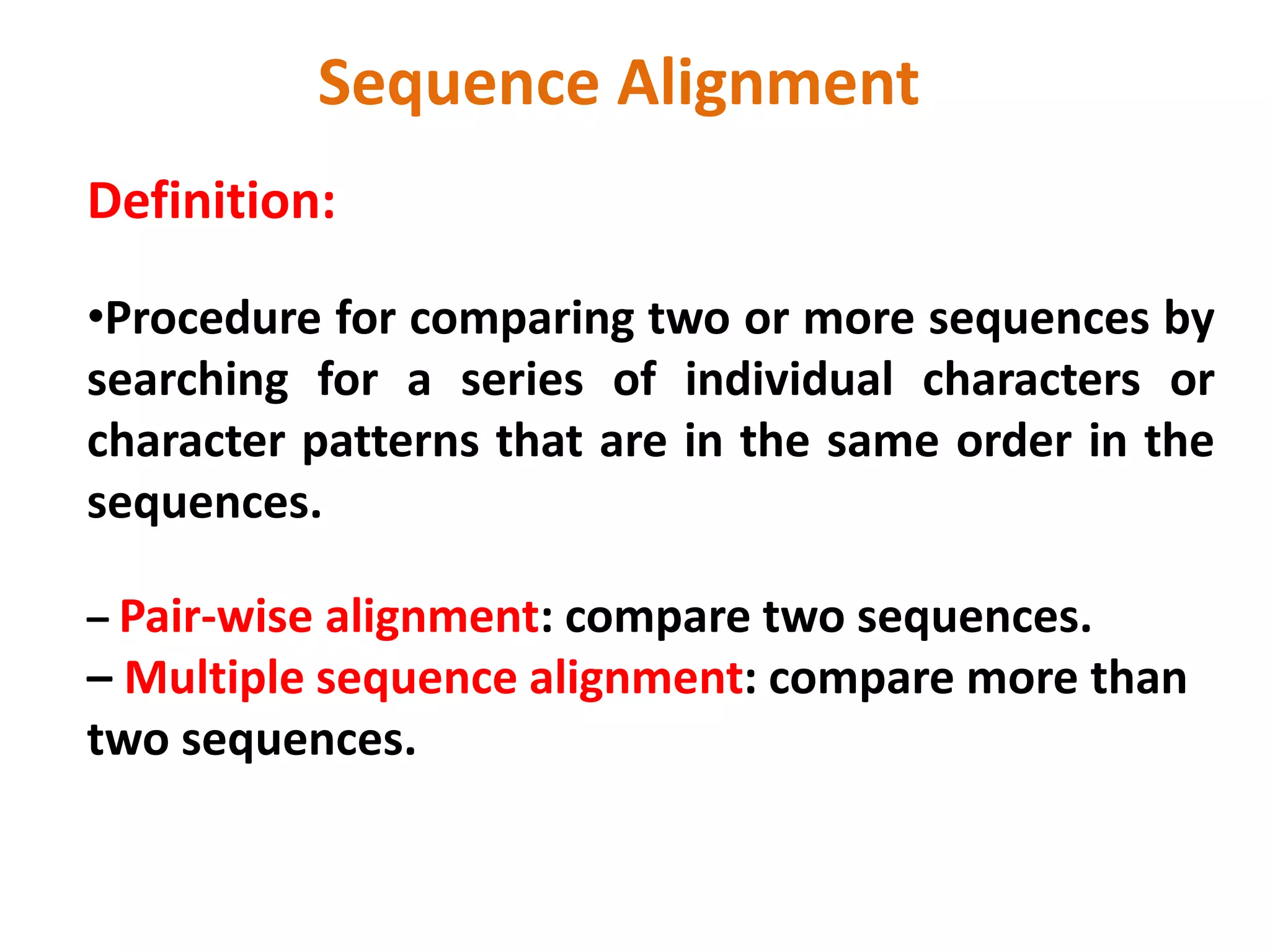 Sequence Alignment

Definition:

•Procedure for comparing two or more sequences by searching for a series of individual characters or character patterns that are in the same order in the sequences.

– Pair-wise alignment: compare two sequences.
– Multiple sequence alignment: compare more than two sequences.